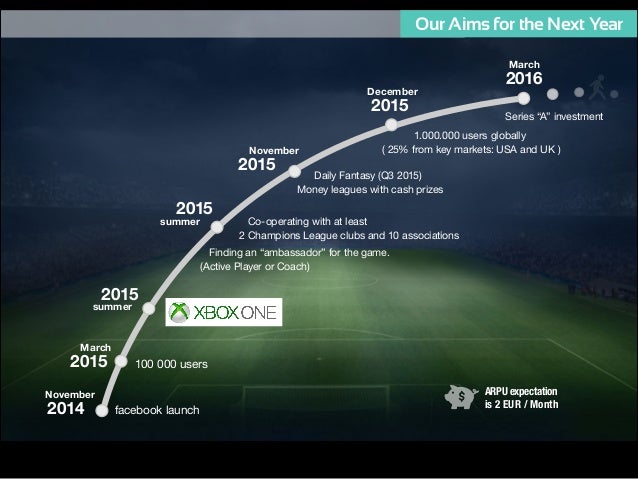 Our Aims for the Next Year

March
2016
Series "A" investment

December
2015
1.000.000 users globally
( 25% from key markets: USA and UK )

November
2015
Daily Fantasy (Q3 2015)
Money leagues with cash prizes

2015
summer
Co-operating with at least
2 Champions League clubs and 10 associations
Finding an "ambassador" for the game.
(Active Player or Coach)

2015
summer
XBOX ONE

March
2015
100 000 users

November
2014
facebook launch

ARPU expectation
is 2 EUR / Month